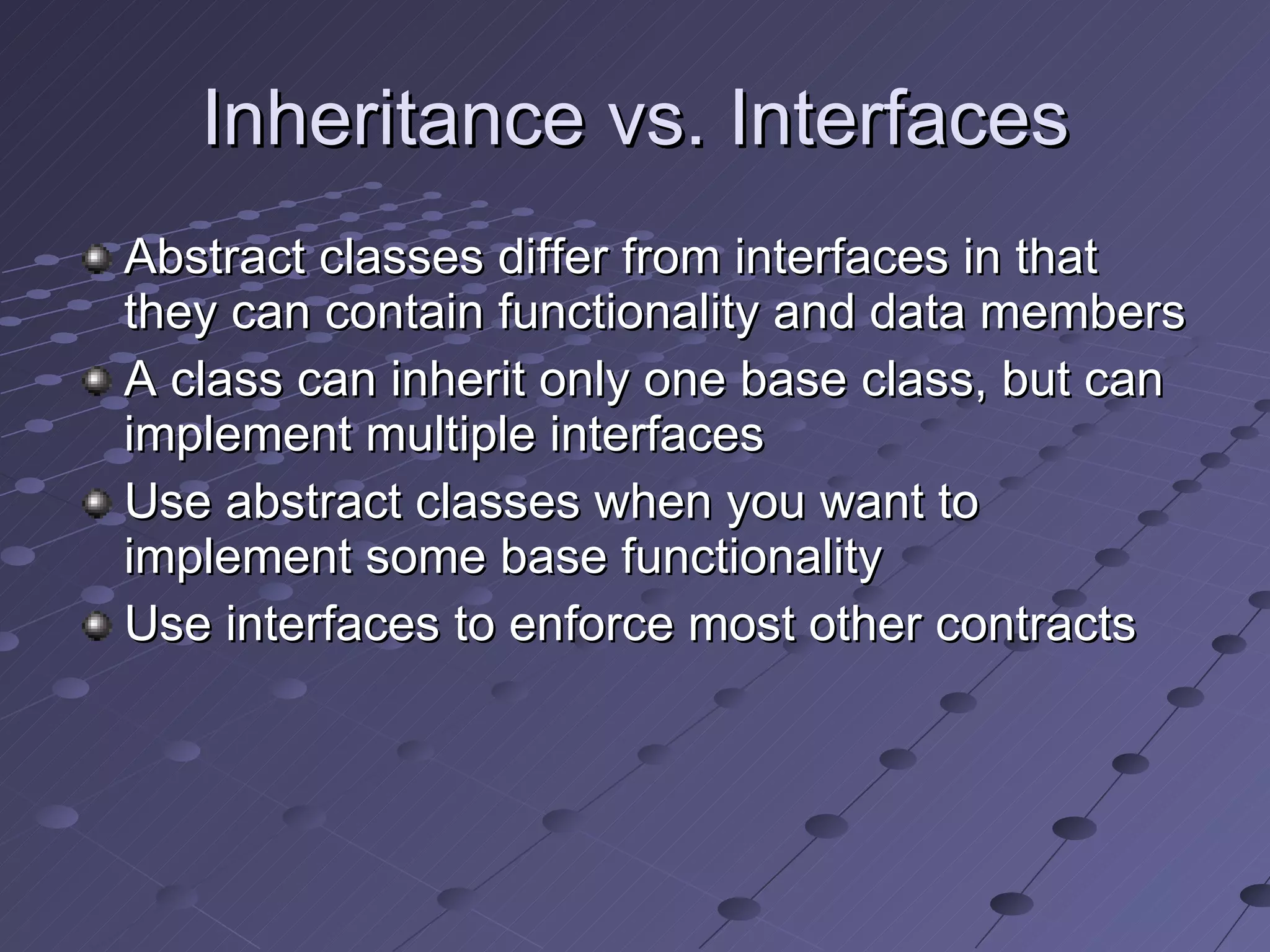 Inheritance vs. Interfaces

- Abstract classes differ from interfaces in that they can contain functionality and data members
- A class can inherit only one base class, but can implement multiple interfaces
- Use abstract classes when you want to implement some base functionality
- Use interfaces to enforce most other contracts